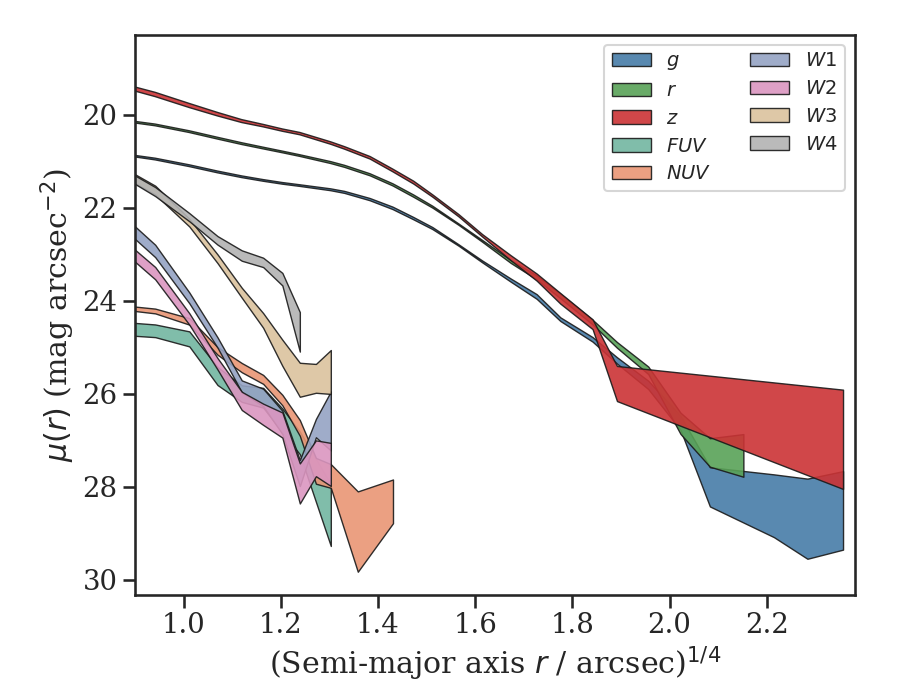 $g$
$r$
$z$
$FUV$
$NUV$
$W1$
$W2$
$W3$
$W4$

20
22
24
26
28
30

$\mu(r)$ (mag arcsec$^{-2}$)

1.0
1.2
1.4
1.6
1.8
2.0
2.2

(Semi-major axis $r$ / arcsec)$^{1/4}$